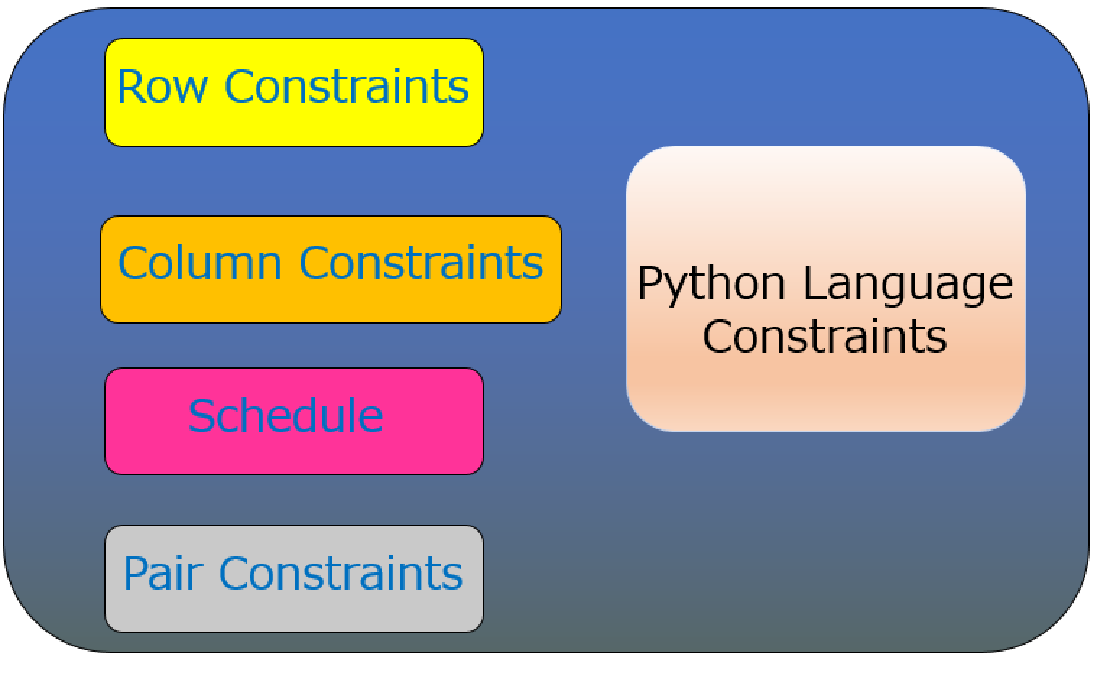 Row Constraints

Column Constraints

Schedule

Pair Constraints

Python Language Constraints